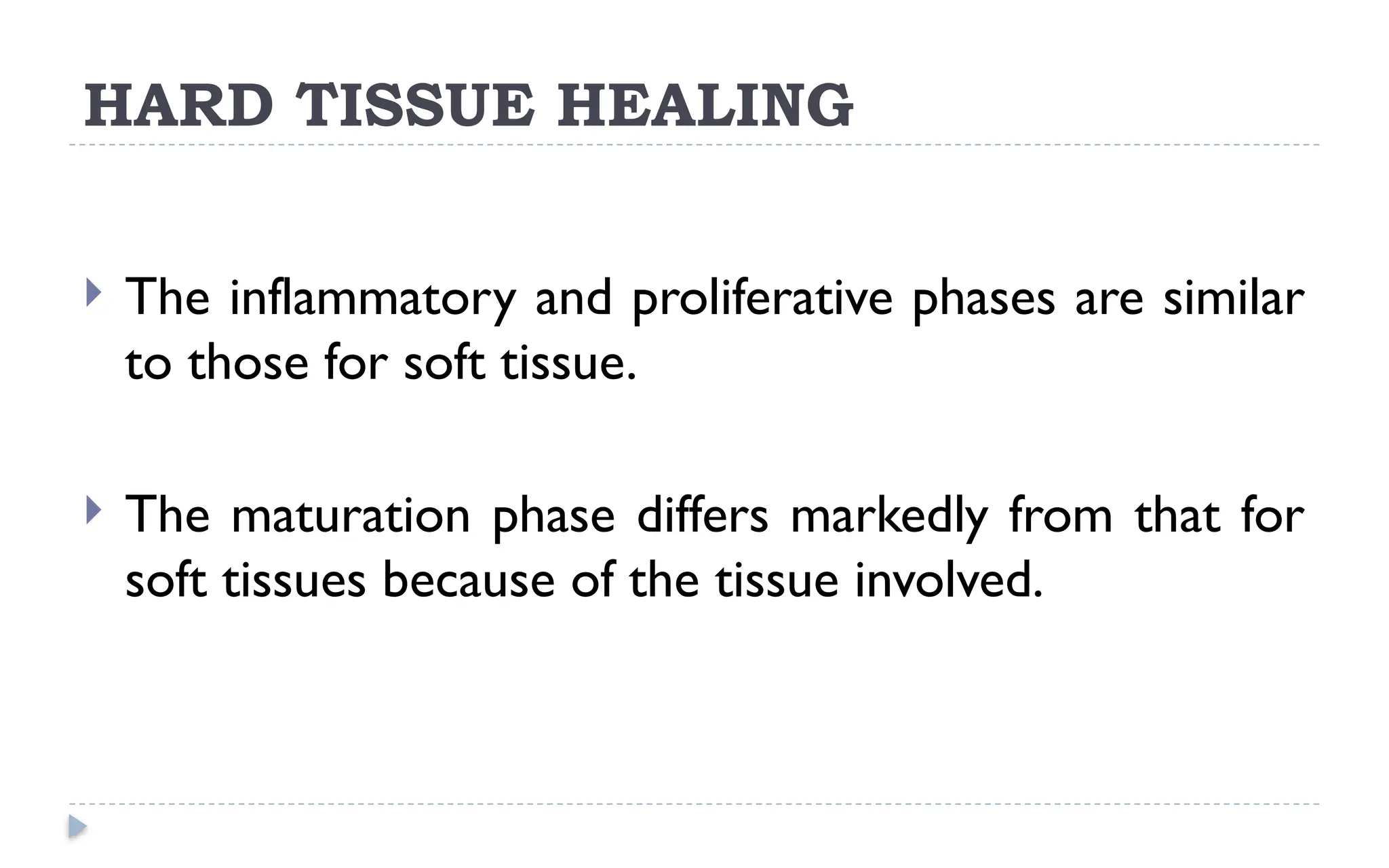 HARD TISSUE HEALING

The inflammatory and proliferative phases are similar to those for soft tissue.

The maturation phase differs markedly from that for soft tissues because of the tissue involved.